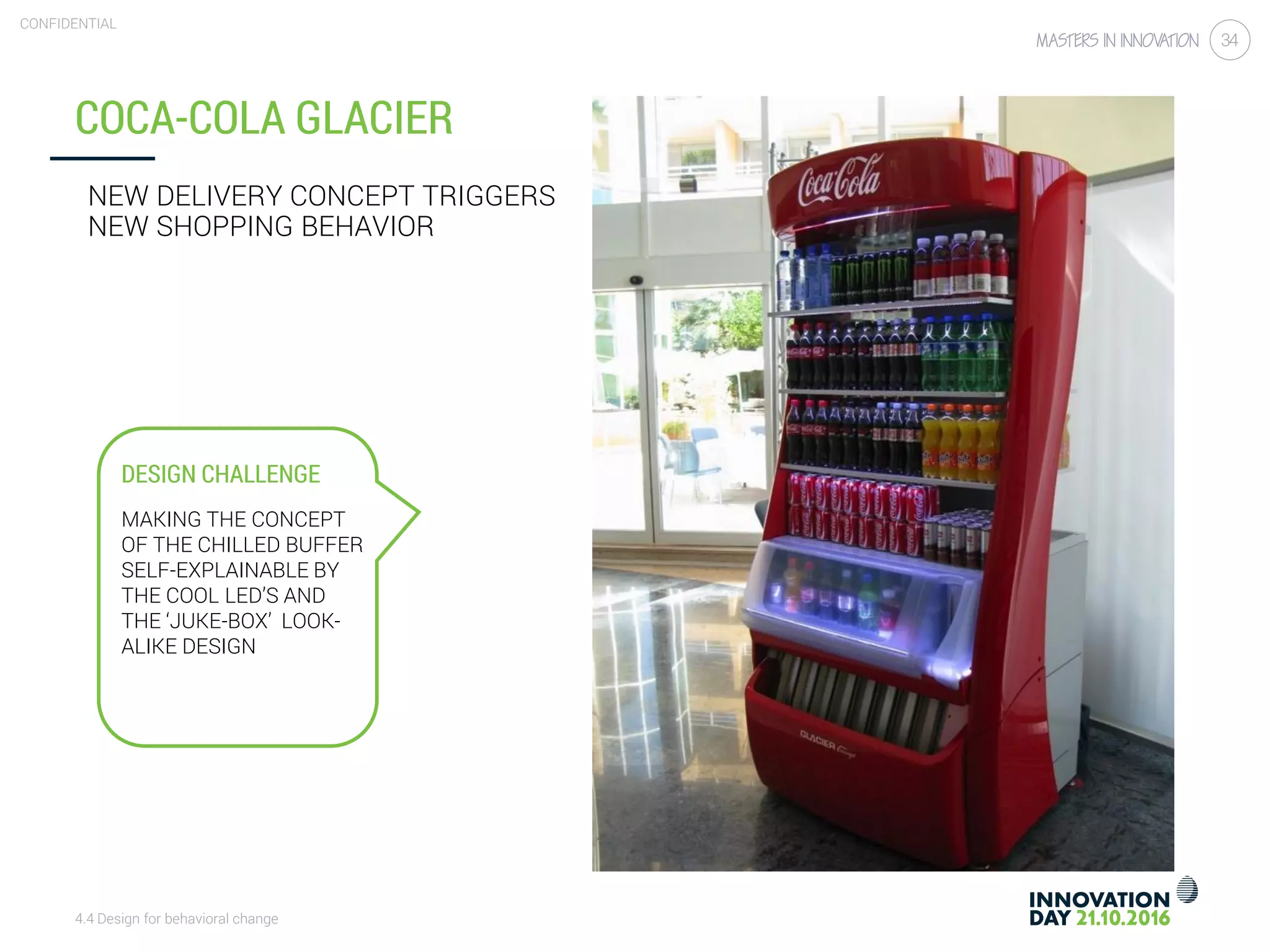 CONFIDENTIAL

MASTERS IN INNOVATION 34

COCA-COLA GLACIER

NEW DELIVERY CONCEPT TRIGGERS NEW SHOPPING BEHAVIOR

DESIGN CHALLENGE

MAKING THE CONCEPT OF THE CHILLED BUFFER SELF-EXPLAINABLE BY THE COOL LED'S AND THE 'JUKE-BOX' LOOK-ALIKE DESIGN

Coca-Cola

GLACIER

4.4 Design for behavioral change

INNOVATION DAY 21.10.2016